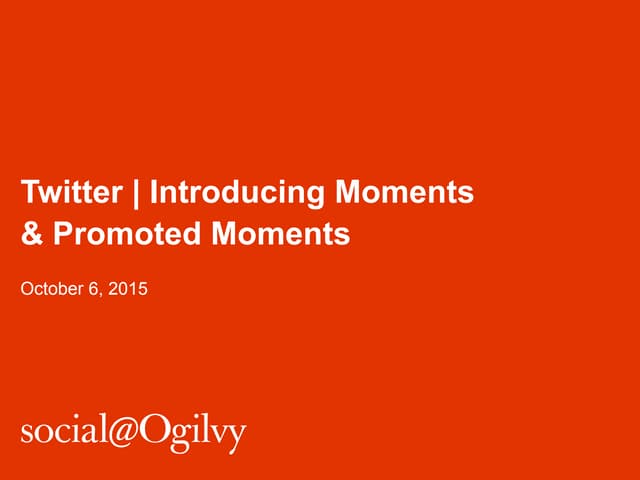 Twitter | Introducing Moments & Promoted Moments

October 6, 2015

social@Ogilvy